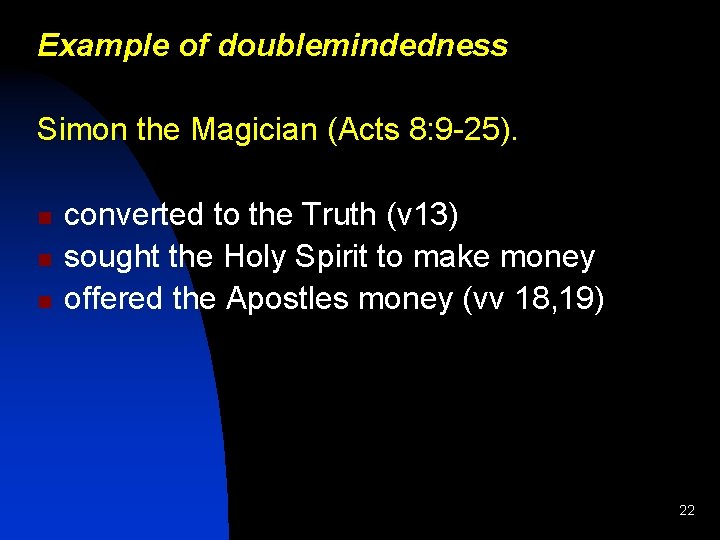 Example of doublemindedness

Simon the Magician (Acts 8:9-25).

- converted to the Truth (v13)
- sought the Holy Spirit to make money
- offered the Apostles money (vv 18,19)

22